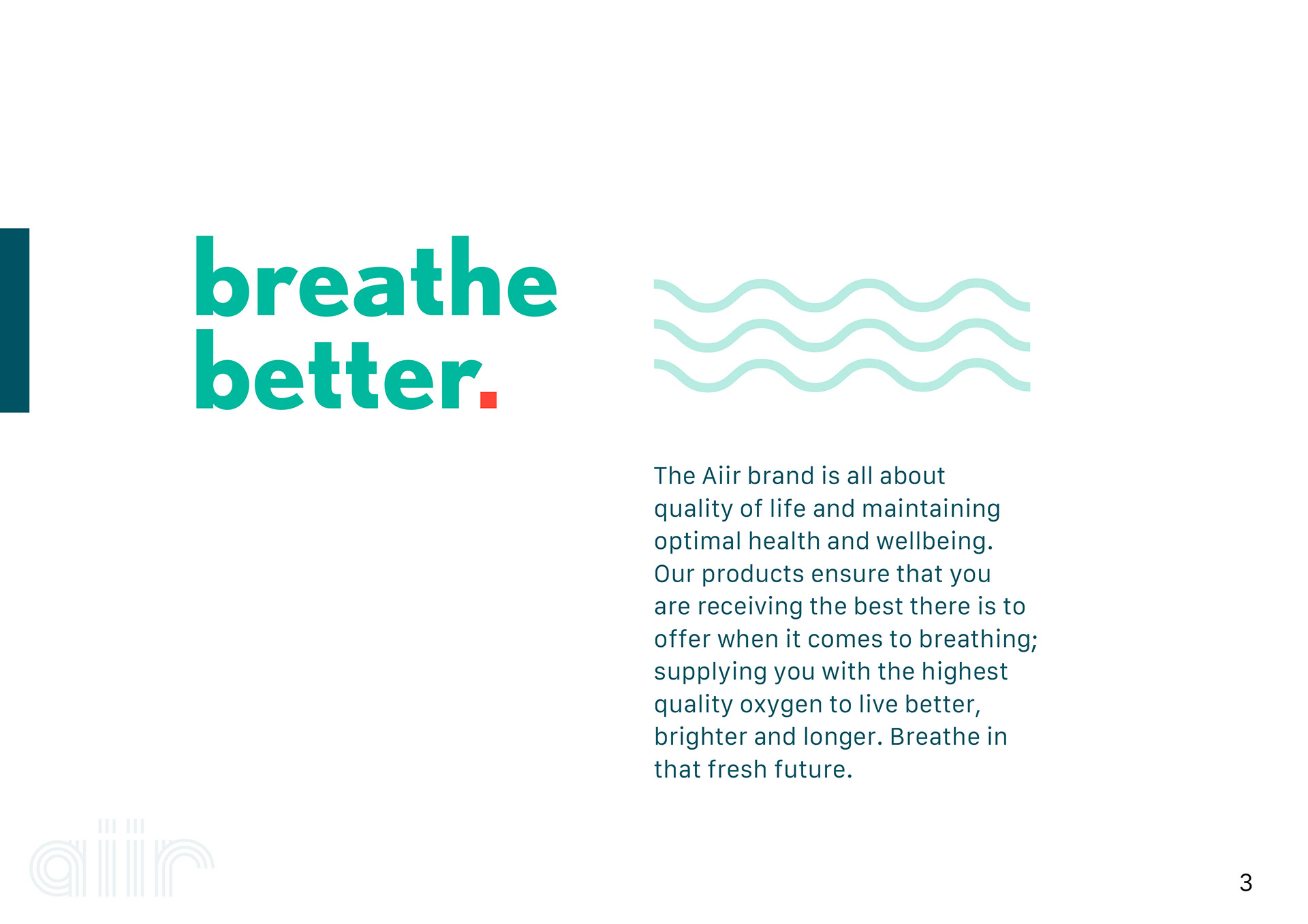 breathe better.

The Aiir brand is all about quality of life and maintaining optimal health and wellbeing. Our products ensure that you are receiving the best there is to offer when it comes to breathing; supplying you with the highest quality oxygen to live better, brighter and longer. Breathe in that fresh future.

aiir

3